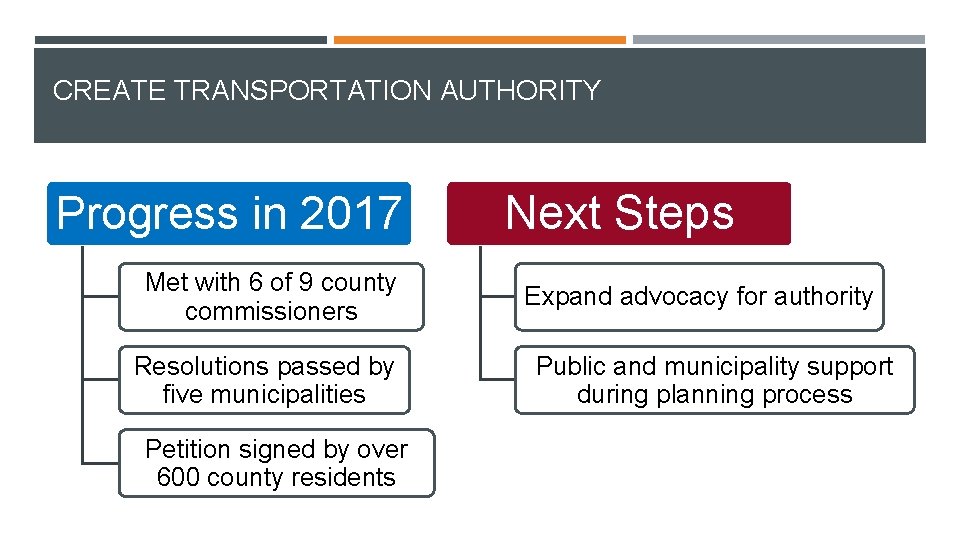 CREATE TRANSPORTATION AUTHORITY

Progress in 2017

Met with 6 of 9 county commissioners

Resolutions passed by five municipalities

Petition signed by over 600 county residents

Next Steps

Expand advocacy for authority

Public and municipality support during planning process